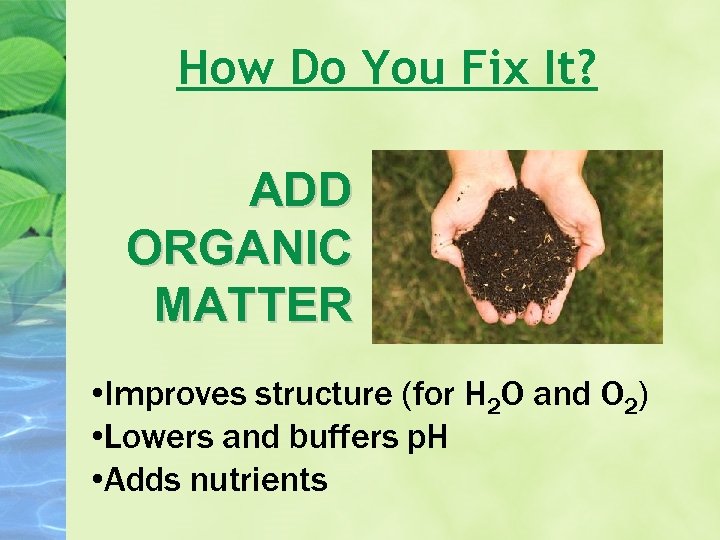 How Do You Fix It?

ADD ORGANIC MATTER

•Improves structure (for $H_2O$ and $O_2$)
•Lowers and buffers pH
•Adds nutrients